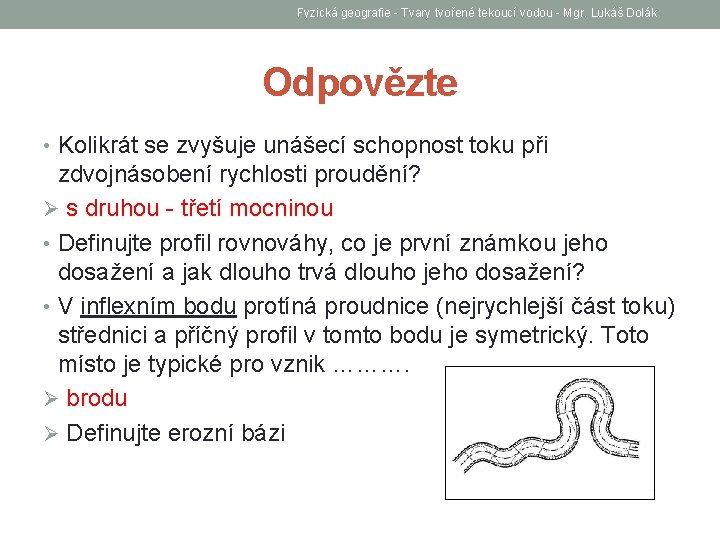 Fyzická geografie - Tvary tvořené tekoucí vodou - Mgr. Lukáš Dolák

Odpovězte

• Kolikrát se zvyšuje unášecí schopnost toku při zdvojnásobení rychlosti proudění?

➢ s druhou - třetí mocninou

• Definujte profil rovnováhy, co je první známkou jeho dosažení a jak dlouho trvá dlouho jeho dosažení?

• V inflexním bodu protíná proudnice (nejrychlejší část toku) střednici a příčný profil v tomto bodu je symetrický. Toto místo je typické pro vznik ……….

➢ brodu

➢ Definujte erozní bázi